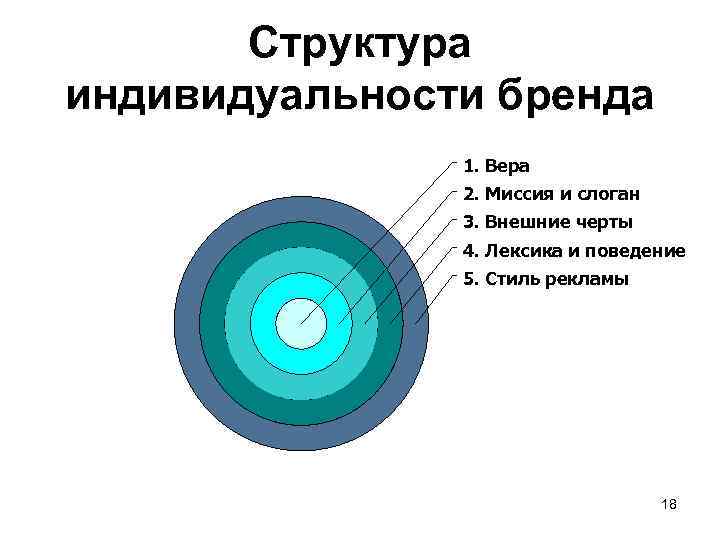 Структура индивидуальности бренда

1. Вера
2. Миссия и слоган
3. Внешние черты
4. Лексика и поведение
5. Стиль рекламы

18